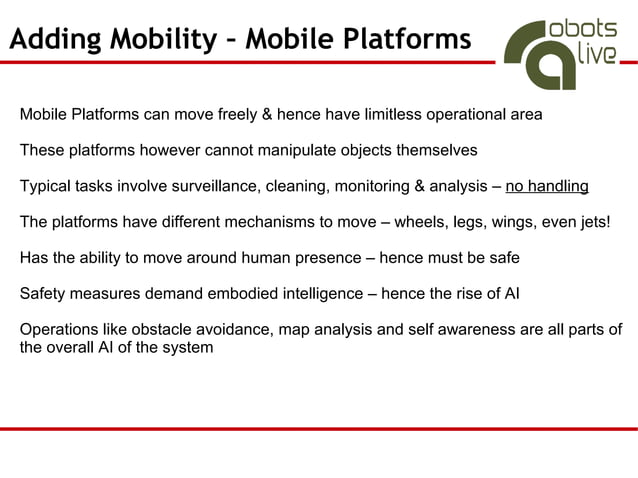 Adding Mobility – Mobile Platforms

obots
live

Mobile Platforms can move freely & hence have limitless operational area

These platforms however cannot manipulate objects themselves

Typical tasks involve surveillance, cleaning, monitoring & analysis – no handling

The platforms have different mechanisms to move – wheels, legs, wings, even jets!

Has the ability to move around human presence – hence must be safe

Safety measures demand embodied intelligence – hence the rise of AI

Operations like obstacle avoidance, map analysis and self awareness are all parts of the overall AI of the system